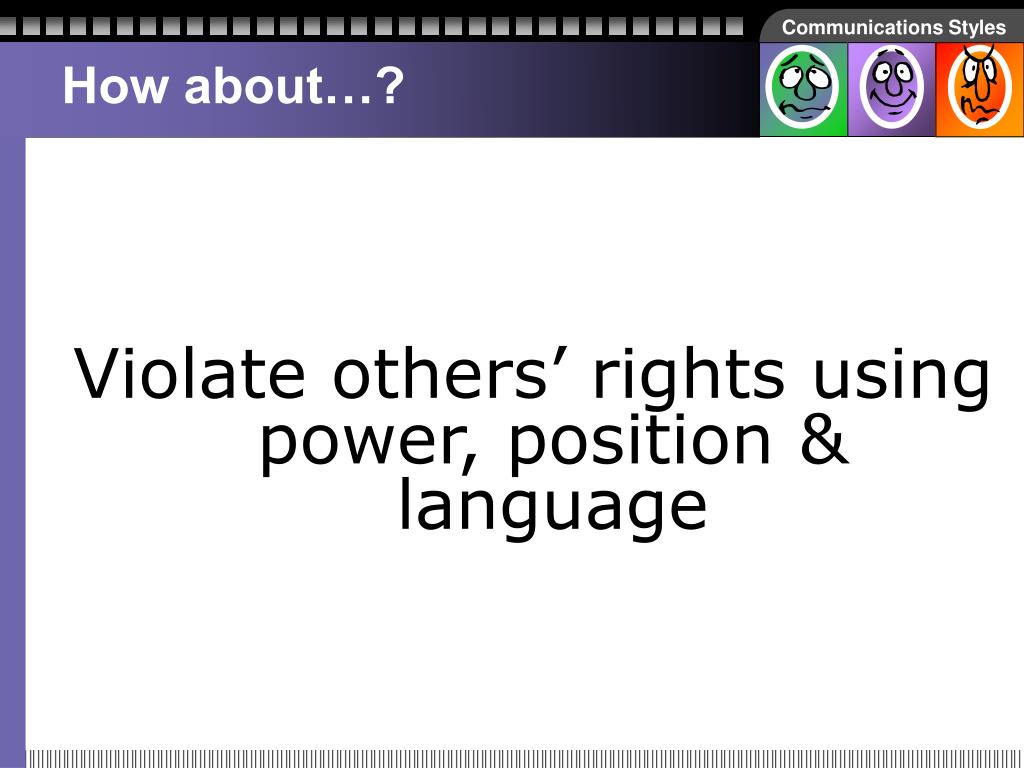 Communications Styles

How about…?

Violate others’ rights using power, position & language